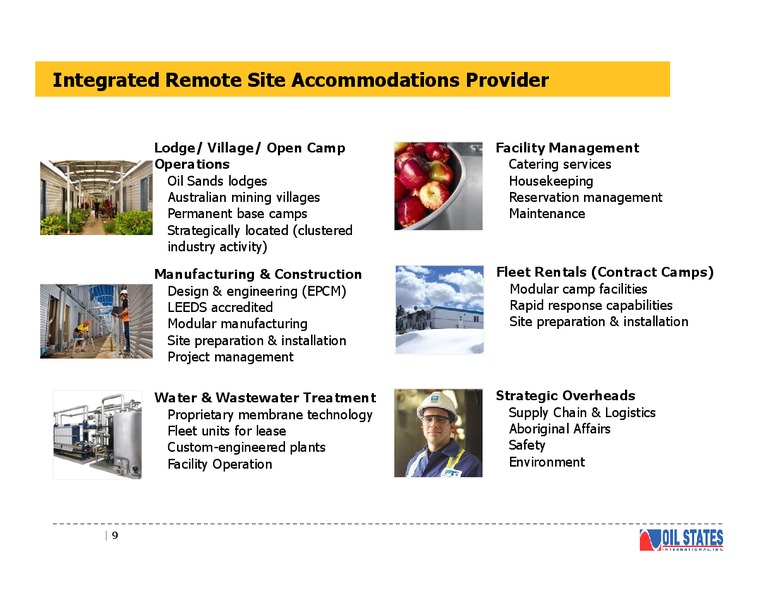 Integrated Remote Site Accommodations Provider

Lodge/ Village/ Open Camp Operations
Oil Sands lodges
Australian mining villages
Permanent base camps
Strategically located (clustered industry activity)

Manufacturing & Construction
Design & engineering (EPCM)
LEEDS accredited
Modular manufacturing
Site preparation & installation
Project management

Water & Wastewater Treatment
Proprietary membrane technology
Fleet units for lease
Custom-engineered plants
Facility Operation

Facility Management
Catering services
Housekeeping
Reservation management
Maintenance

Fleet Rentals (Contract Camps)
Modular camp facilities
Rapid response capabilities
Site preparation & installation

Strategic Overheads
Supply Chain & Logistics
Aboriginal Affairs
Safety
Environment

| 9

OIL STATES
INTERNATIONAL, INC.